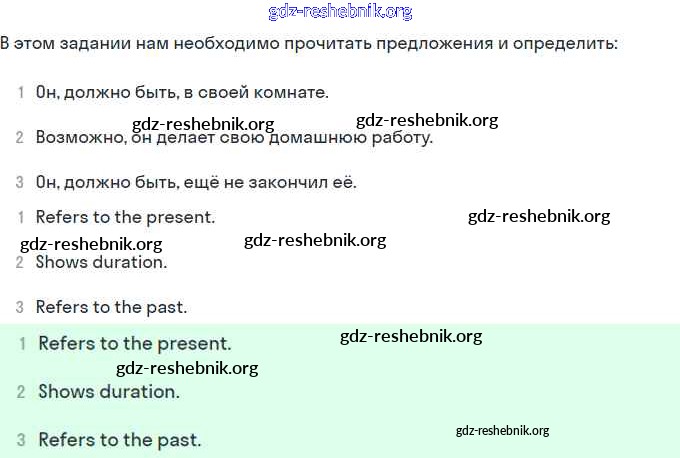 gdz-reshebnik.org

В этом задании нам необходимо прочитать предложения и определить:

1 Он, должно быть, в своей комнате.

gdz-reshebnik.org gdz-reshebnik.org

2 Возможно, он делает свою домашнюю работу.

3 Он, должно быть, ещё не закончил её.

1 Refers to the present. gdz-reshebnik.org

gdz-reshebnik.org gdz-reshebnik.org

2 Shows duration.

3 Refers to the past.

1 Refers to the present. gdz-reshebnik.org

gdz-reshebnik.org

2 Shows duration.

3 Refers to the past. gdz-reshebnik.org